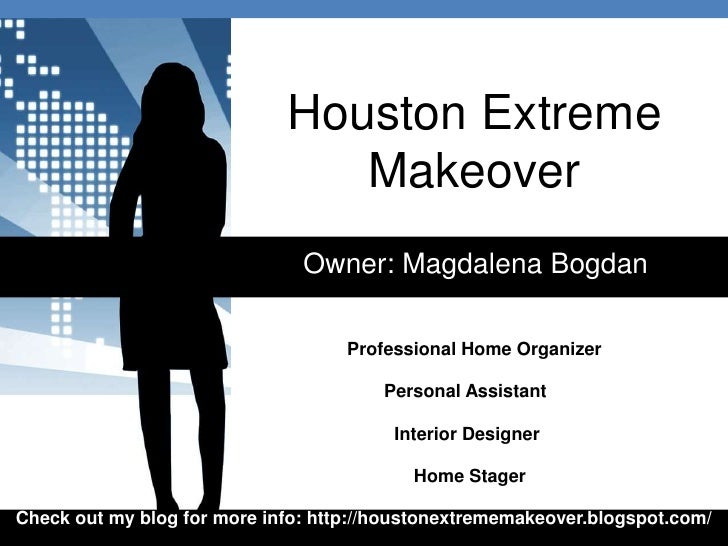 Houston Extreme Makeover

Owner: Magdalena Bogdan

Professional Home Organizer

Personal Assistant

Interior Designer

Home Stager

Check out my blog for more info: http://houstonextrememakeover.blogspot.com/